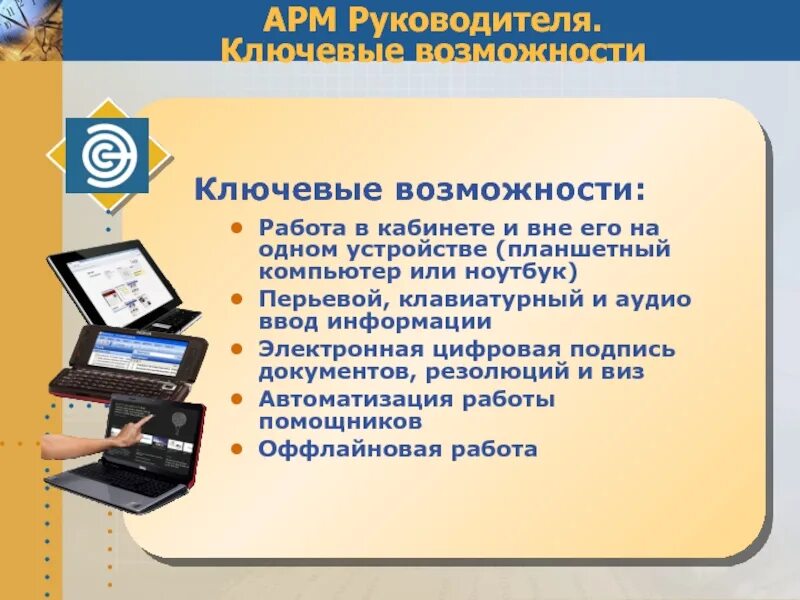 АРМ Руководителя.
Ключевые возможности

Ключевые возможности:

• Работа в кабинете и вне его на одном устройстве (планшетный компьютер или ноутбук)
• Перьевой, клавиатурный и аудио ввод информации
• Электронная цифровая подпись документов, резолюций и виз
• Автоматизация работы помощников
• Оффлайновая работа